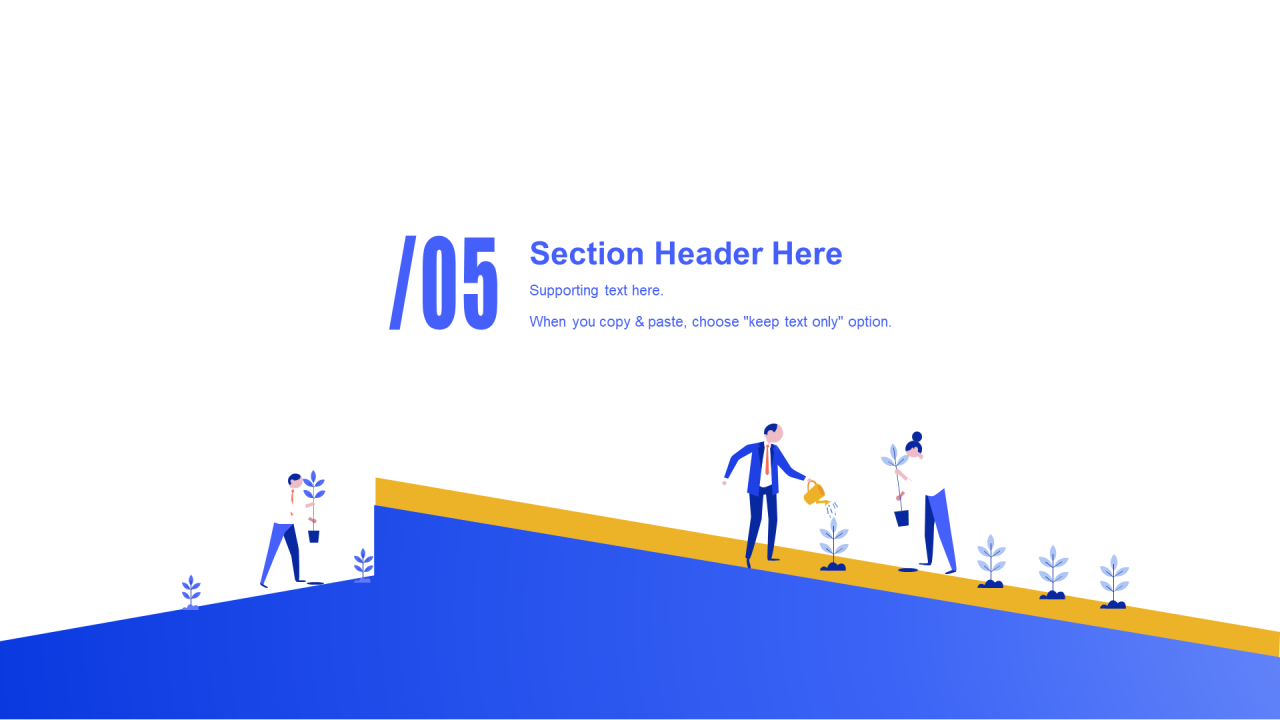 /05

Section Header Here

Supporting text here.

When you copy & paste, choose "keep text only" option.